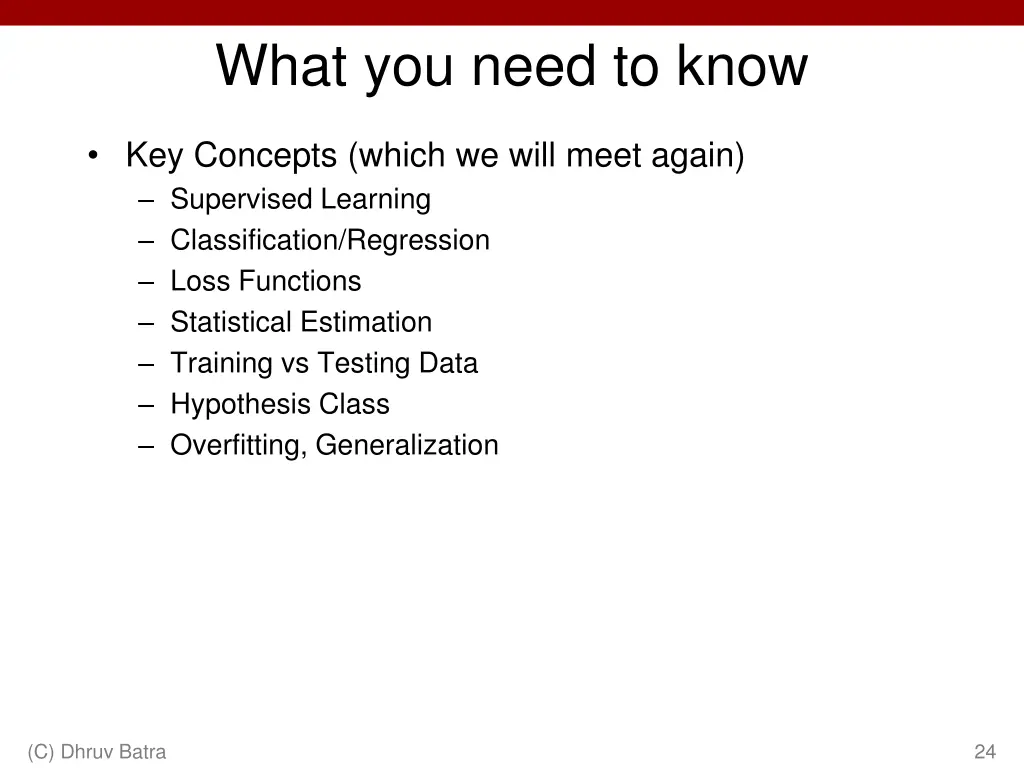 What you need to know

• Key Concepts (which we will meet again)
– Supervised Learning
– Classification/Regression
– Loss Functions
– Statistical Estimation
– Training vs Testing Data
– Hypothesis Class
– Overfitting, Generalization

(C) Dhruv Batra

24